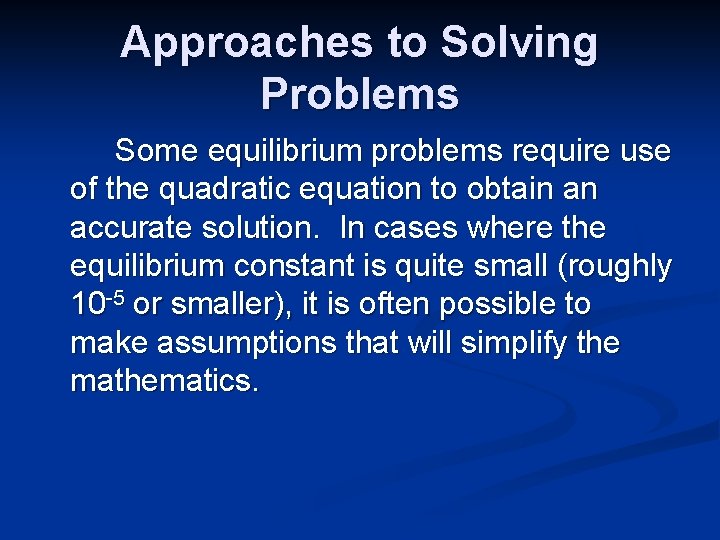 Approaches to Solving Problems

Some equilibrium problems require use of the quadratic equation to obtain an accurate solution. In cases where the equilibrium constant is quite small (roughly $10^{-5}$ or smaller), it is often possible to make assumptions that will simplify the mathematics.